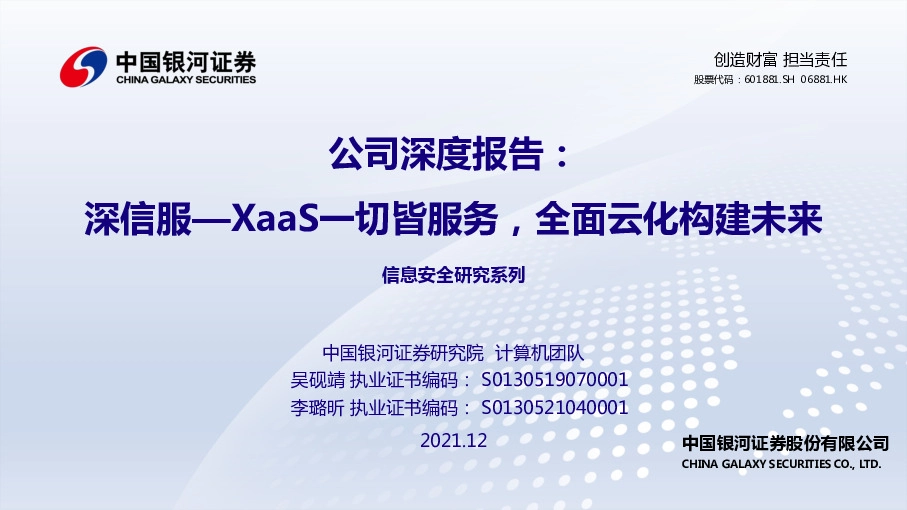 中国银河证券
CHINA GALAXY SECURITIES

创造财富 担当责任
股票代码：601881.SH 06881.HK

公司深度报告：
深信服—XaaS一切皆服务，全面云化构建未来

信息安全研究系列

中国银河证券研究院 计算机团队
吴砚靖 执业证书编码： S0130519070001
李璐昕 执业证书编码： S0130521040001
2021.12

中国银河证券股份有限公司
CHINA GALAXY SECURITIES CO., LTD.